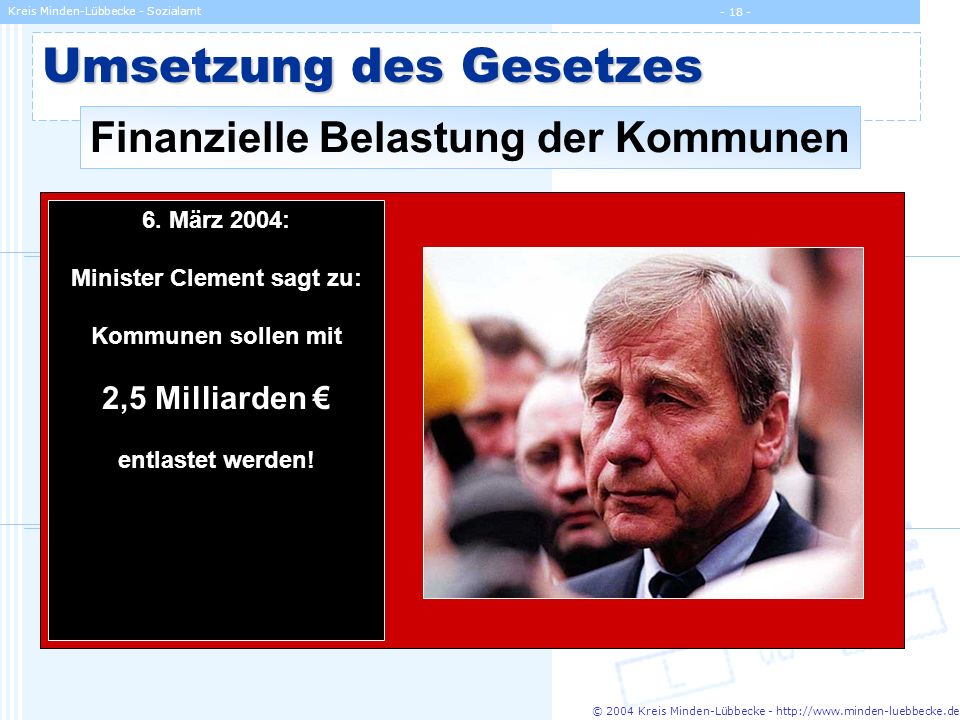 Kreis Minden-Lübbecke - Sozialamt

- 18 -

Umsetzung des Gesetzes

Finanzielle Belastung der Kommunen

6. März 2004:

Minister Clement sagt zu:

Kommunen sollen mit

2,5 Milliarden €

entlastet werden!

© 2004 Kreis Minden-Lübbecke - http://www.minden-luebbecke.de